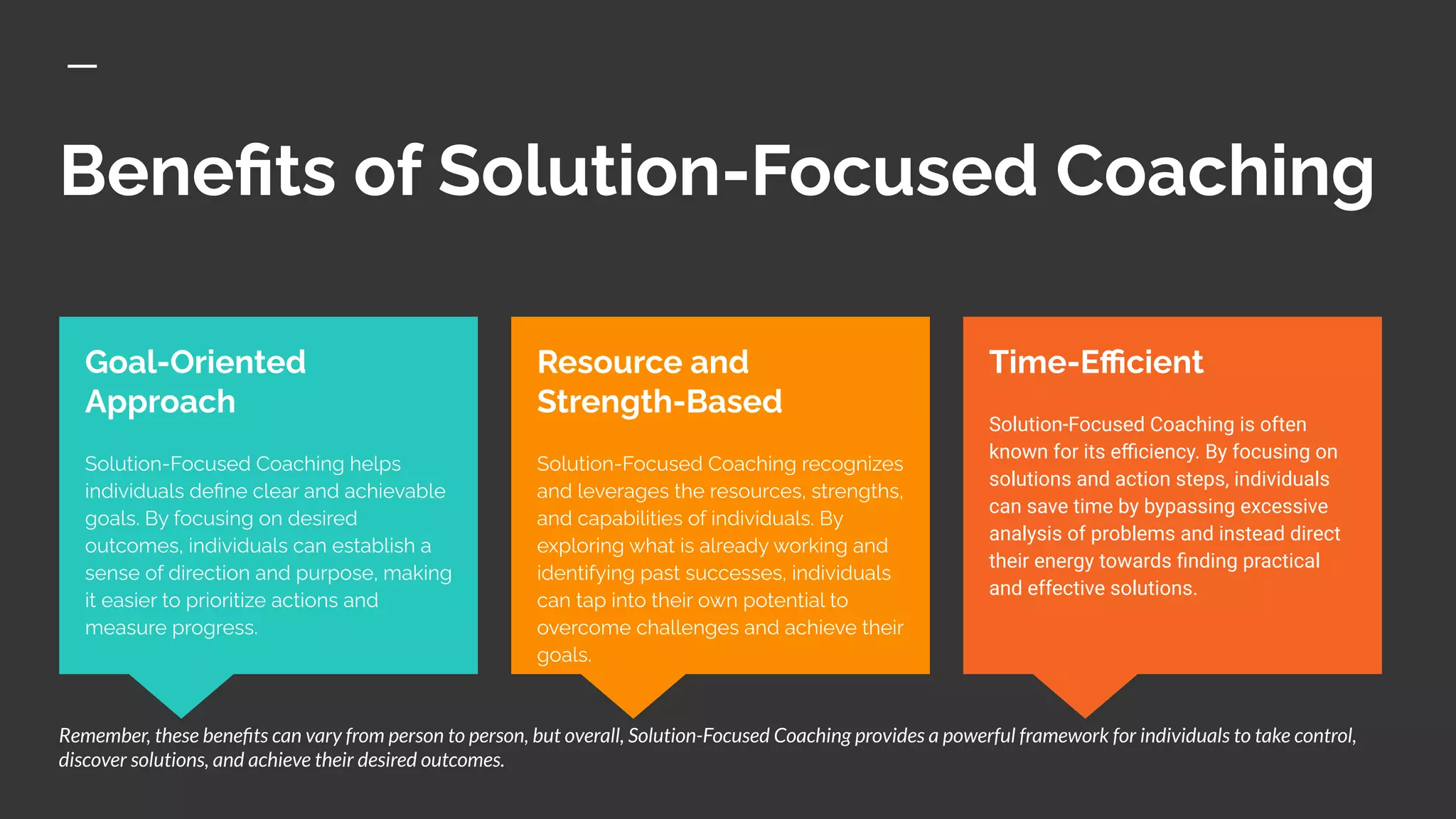 Benefits of Solution-Focused Coaching

Goal-Oriented Approach

Solution-Focused Coaching helps individuals define clear and achievable goals. By focusing on desired outcomes, individuals can establish a sense of direction and purpose, making it easier to prioritize actions and measure progress.

Resource and Strength-Based

Solution-Focused Coaching recognizes and leverages the resources, strengths, and capabilities of individuals. By exploring what is already working and identifying past successes, individuals can tap into their own potential to overcome challenges and achieve their goals.

Time-Efficient

Solution-Focused Coaching is often known for its efficiency. By focusing on solutions and action steps, individuals can save time by bypassing excessive analysis of problems and instead direct their energy towards finding practical and effective solutions.

Remember, these benefits can vary from person to person, but overall, Solution-Focused Coaching provides a powerful framework for individuals to take control, discover solutions, and achieve their desired outcomes.